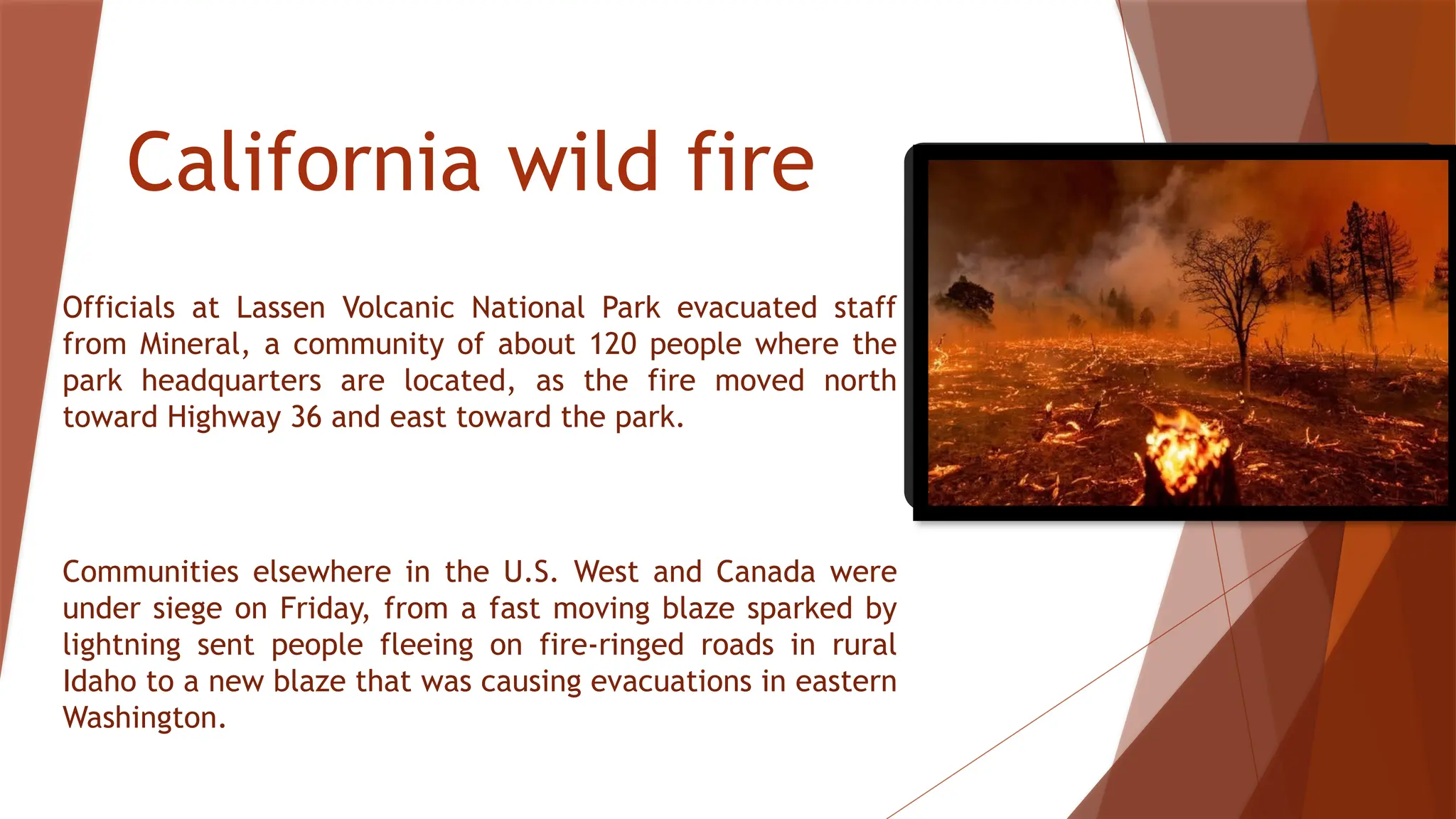 California wild fire

Officials at Lassen Volcanic National Park evacuated staff from Mineral, a community of about 120 people where the park headquarters are located, as the fire moved north toward Highway 36 and east toward the park.

Communities elsewhere in the U.S. West and Canada were under siege on Friday, from a fast moving blaze sparked by lightning sent people fleeing on fire-ringed roads in rural Idaho to a new blaze that was causing evacuations in eastern Washington.